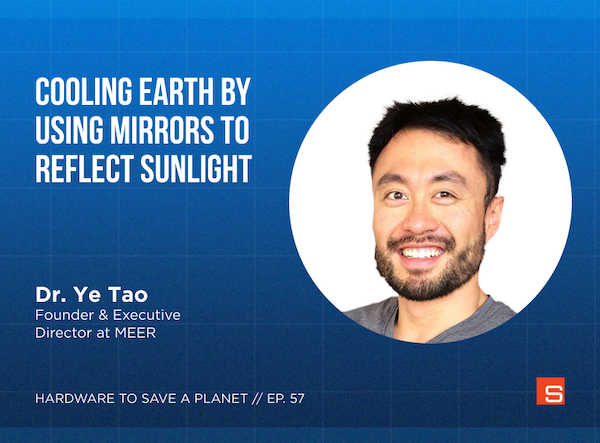 COOLING EARTH BY USING MIRRORS TO REFLECT SUNLIGHT

Dr. Ye Tao
Founder & Executive Director at MEER

HARDWARE TO SAVE A PLANET // EP. 57

S